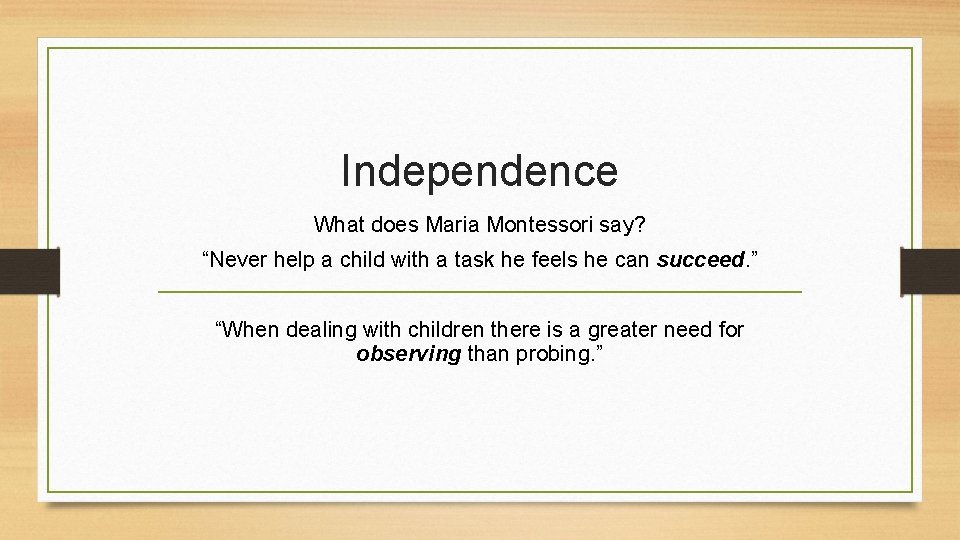 Independence

What does Maria Montessori say?

“Never help a child with a task he feels he can succeed.”

“When dealing with children there is a greater need for observing than probing.”